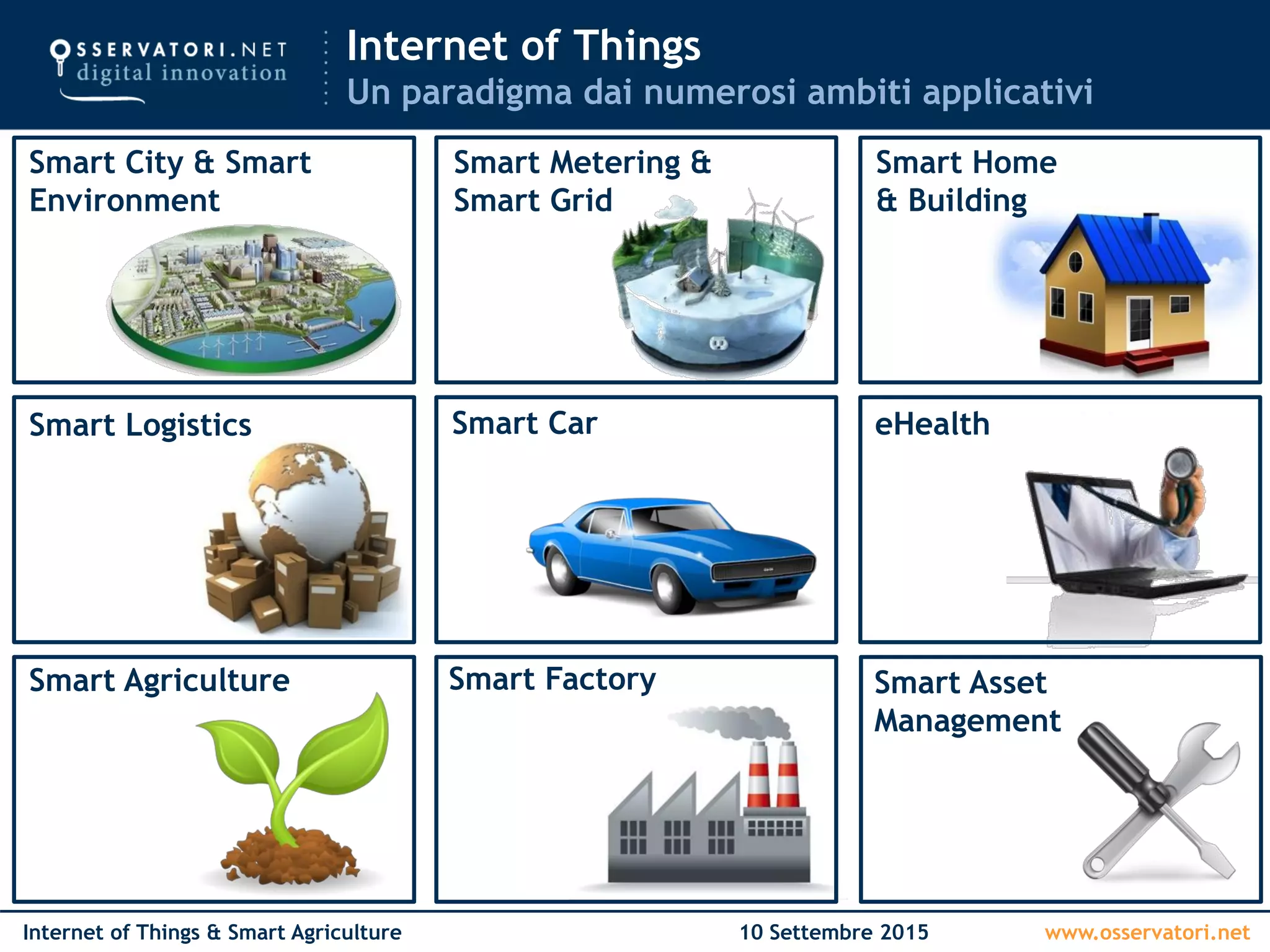 OSSERVATORI.NET
digital innovation

Internet of Things
Un paradigma dai numerosi ambiti applicativi

Smart City & Smart Environment

Smart Metering & Smart Grid

Smart Home & Building

Smart Logistics

Smart Car

eHealth

Smart Agriculture

Smart Factory

Smart Asset Management

Internet of Things & Smart Agriculture
10 Settembre 2015
www.osservatori.net